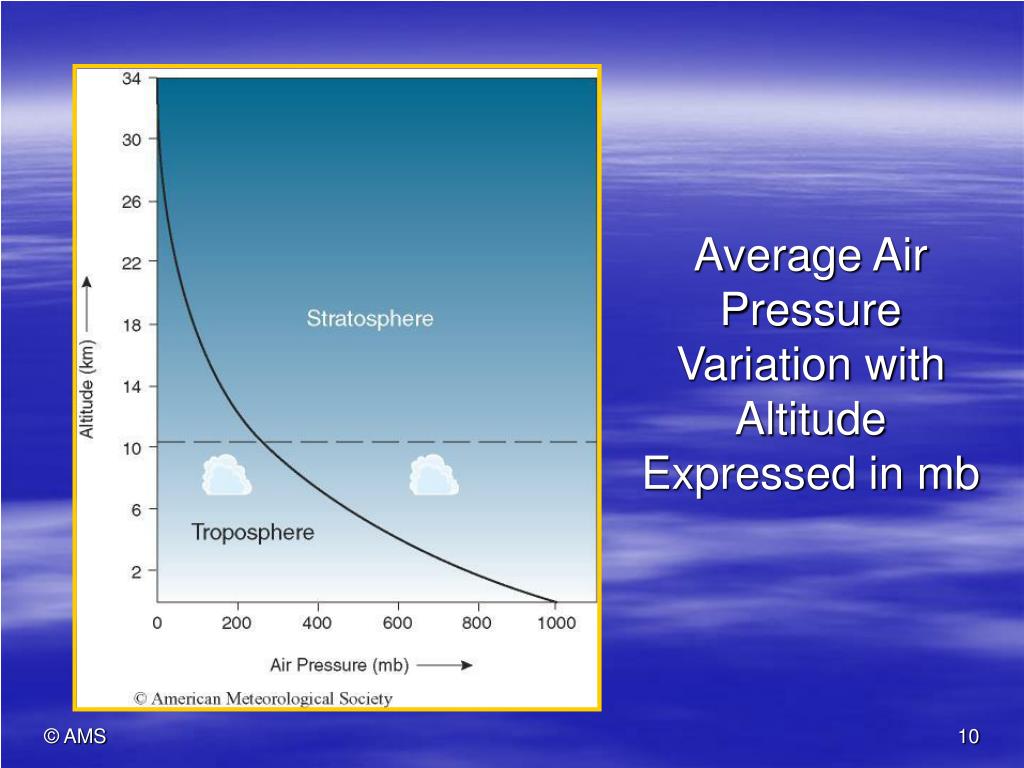 34
30
26
22
18
14
10
6
2

Altitude (km)

Stratosphere

Troposphere

0 200 400 600 800 1000

Air Pressure (mb)

© American Meteorological Society

Average Air Pressure Variation with Altitude Expressed in mb

© AMS

10